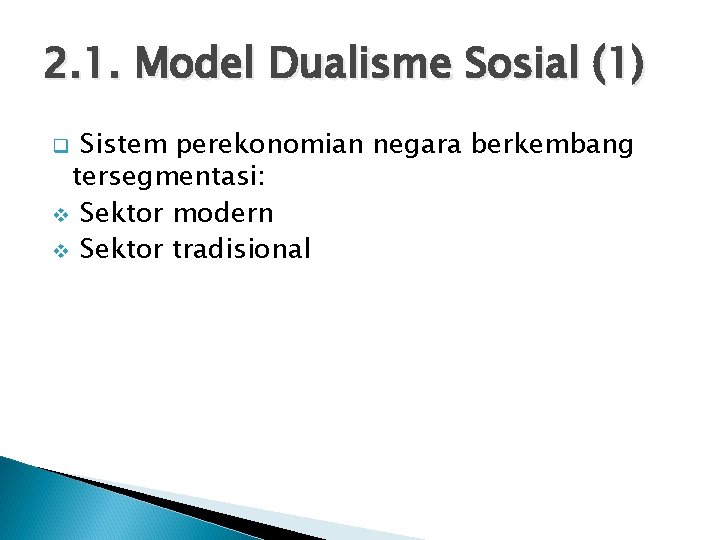 2.1. Model Dualisme Sosial (1)

Sistem perekonomian negara berkembang tersegmentasi:
Sektor modern
Sektor tradisional